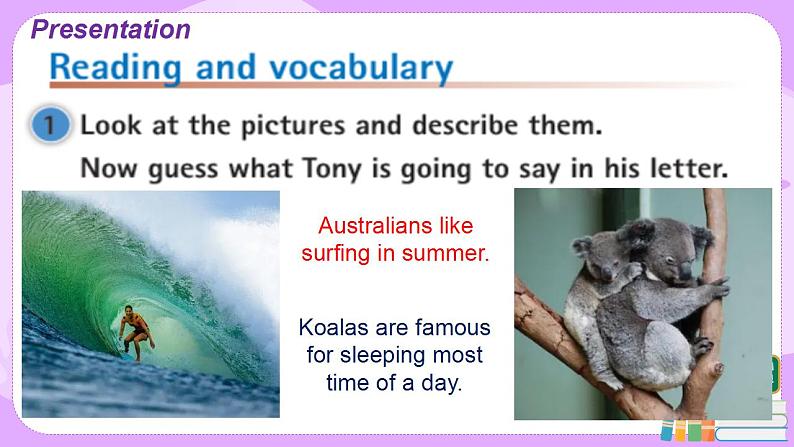 Presentation

Reading and vocabulary

1 Look at the pictures and describe them.
Now guess what Tony is going to say in his letter.

Australians like surfing in summer.

Koalas are famous for sleeping most time of a day.